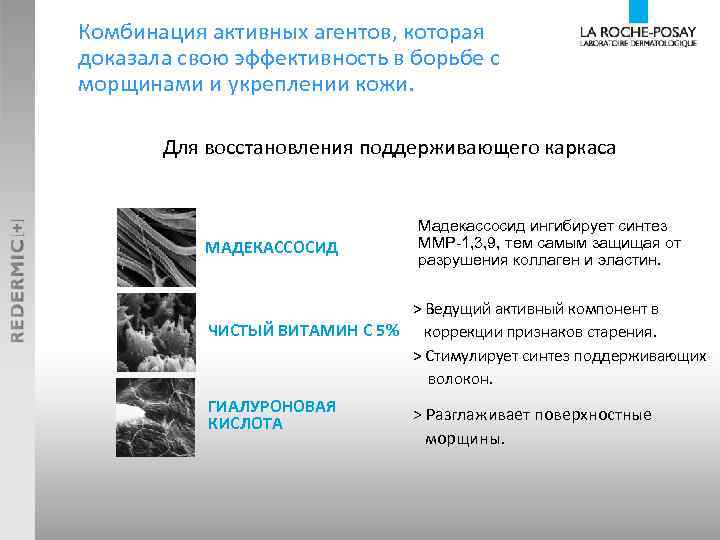 Комбинация активных агентов, которая доказала свою эффективность в борьбе с морщинами и укреплении кожи.

LA ROCHE-POSAY
LABORATOIRE DERMATOLOGIQUE

REDERMIC [+]

Для восстановления поддерживающего каркаса

МАДЕКАССОСИД

Мадекассосид ингибирует синтез ММР-1,3,9, тем самым защищая от разрушения коллаген и эластин.

ЧИСТЫЙ ВИТАМИН С 5%

> Ведущий активный компонент в коррекции признаков старения.

> Стимулирует синтез поддерживающих волокон.

ГИАЛУРОНОВАЯ КИСЛОТА

> Разглаживает поверхностные морщины.